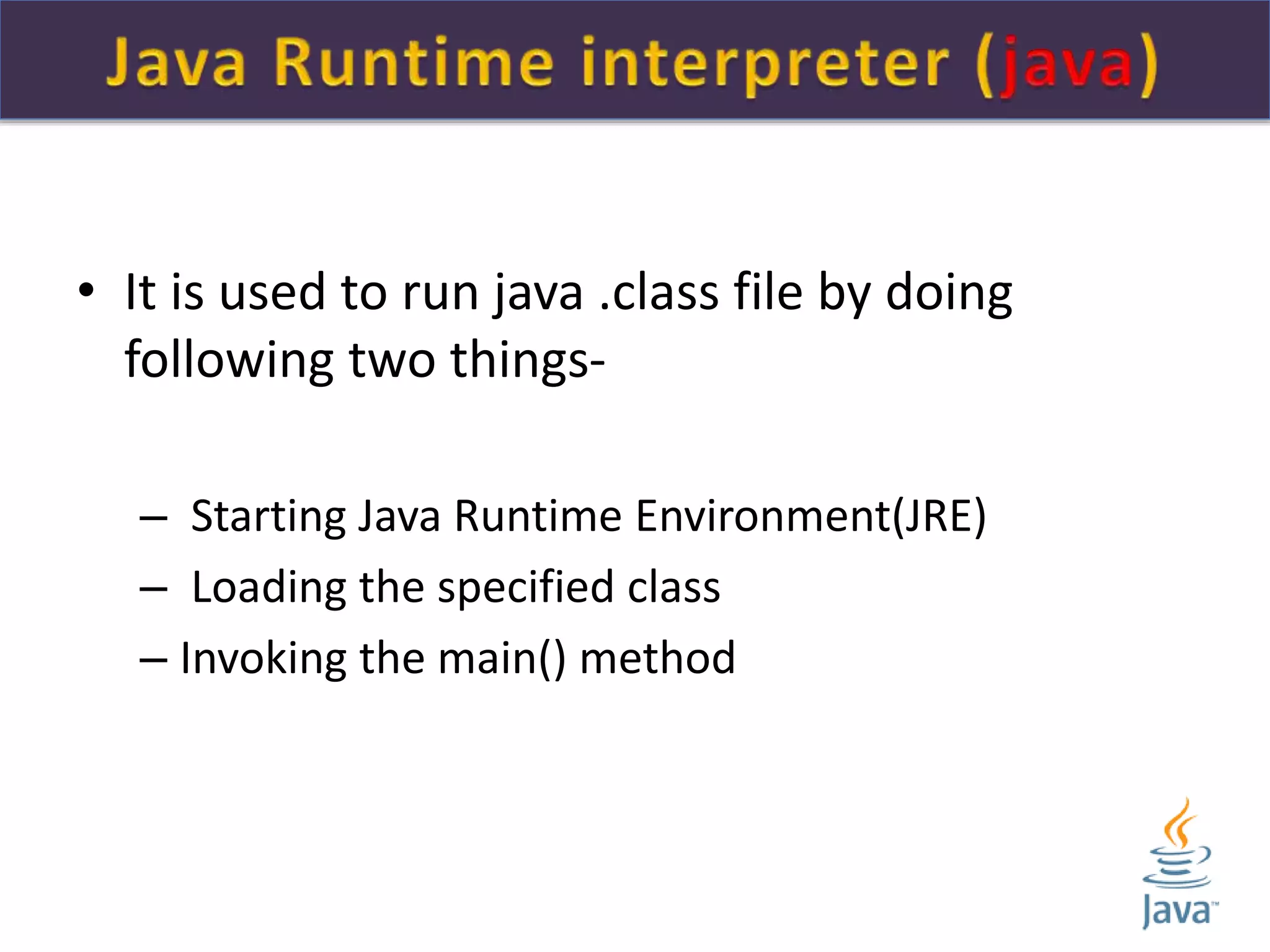 Java Runtime interpreter (java)

• It is used to run java .class file by doing following two things-

– Starting Java Runtime Environment(JRE)
– Loading the specified class
– Invoking the main() method

Java™